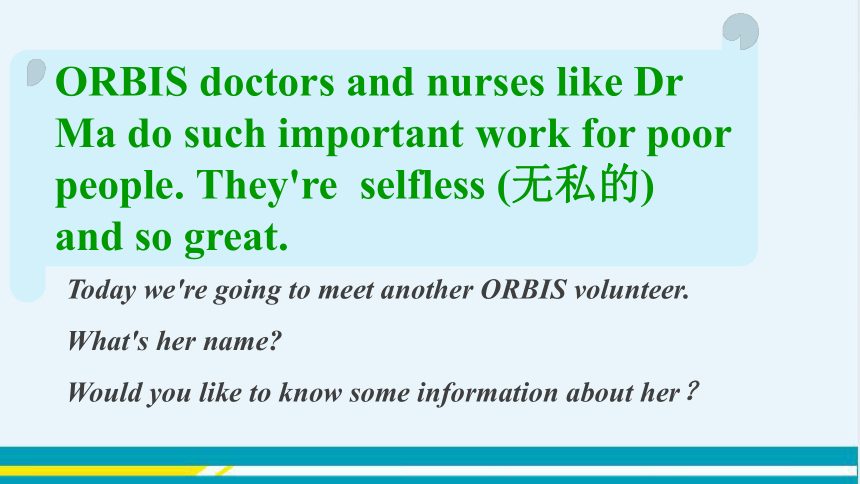 ORBIS doctors and nurses like Dr Ma do such important work for poor people. They're selfless (无私的) and so great.

Today we're going to meet another ORBIS volunteer.

What's her name?

Would you like to know some information about her？